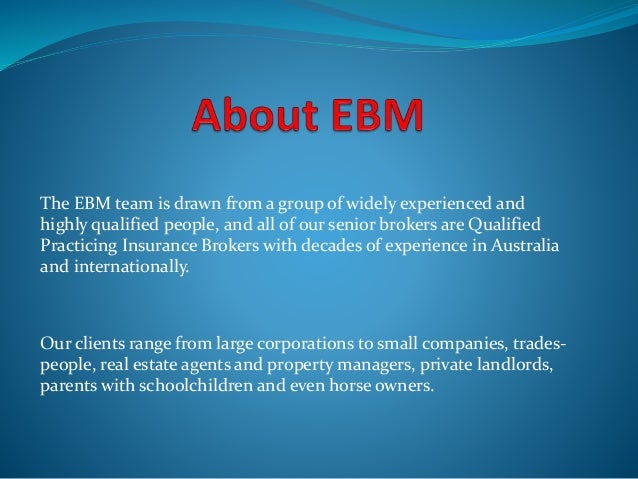 About EBM

The EBM team is drawn from a group of widely experienced and highly qualified people, and all of our senior brokers are Qualified Practicing Insurance Brokers with decades of experience in Australia and internationally.

Our clients range from large corporations to small companies, tradespeople, real estate agents and property managers, private landlords, parents with schoolchildren and even horse owners.